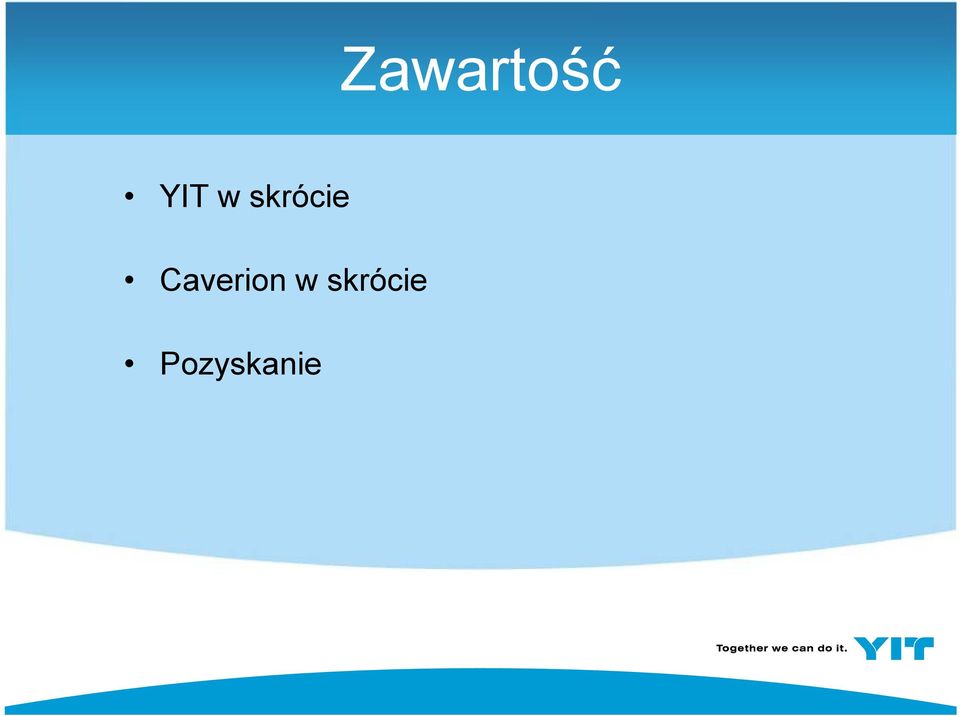 Zawartość

• YIT w skrócie

• Caverion w skrócie

• Pozyskanie

Together we can do it. YIT